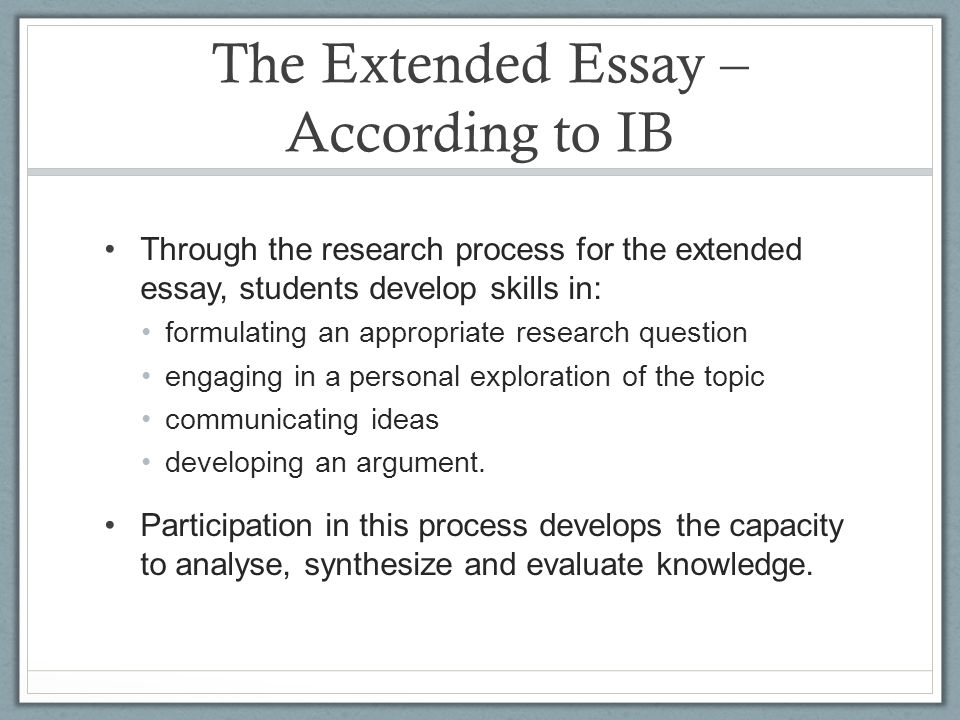 The Extended Essay – According to IB

• Through the research process for the extended essay, students develop skills in:
  • formulating an appropriate research question
  • engaging in a personal exploration of the topic
  • communicating ideas
  • developing an argument.

• Participation in this process develops the capacity to analyse, synthesize and evaluate knowledge.